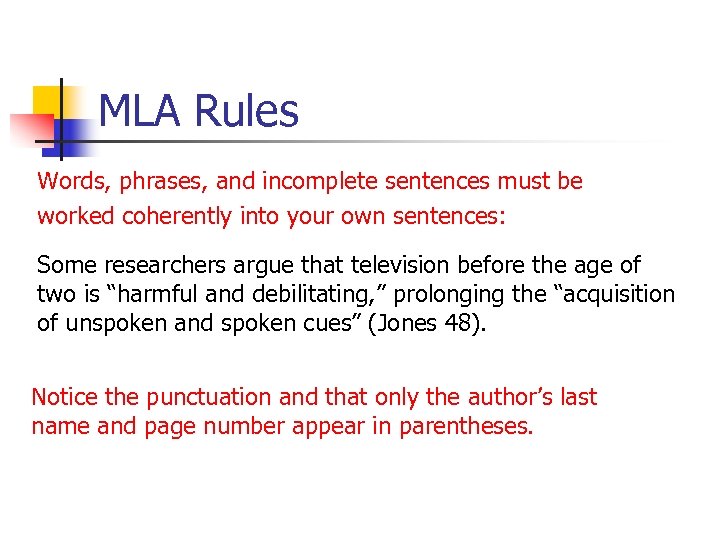 MLA Rules

Words, phrases, and incomplete sentences must be worked coherently into your own sentences:

Some researchers argue that television before the age of two is “harmful and debilitating,” prolonging the “acquisition of unspoken and spoken cues” (Jones 48).

Notice the punctuation and that only the author’s last name and page number appear in parentheses.